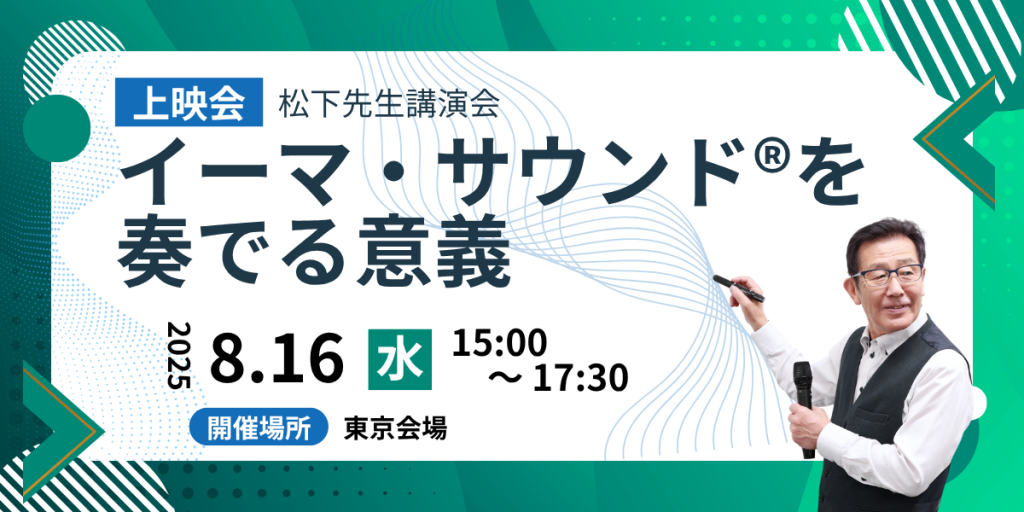 上映会 松下先生講演会

イーマ・サウンド®を奏でる意義

2025 8.16 水 15:00 ～ 17:30

開催場所 東京会場